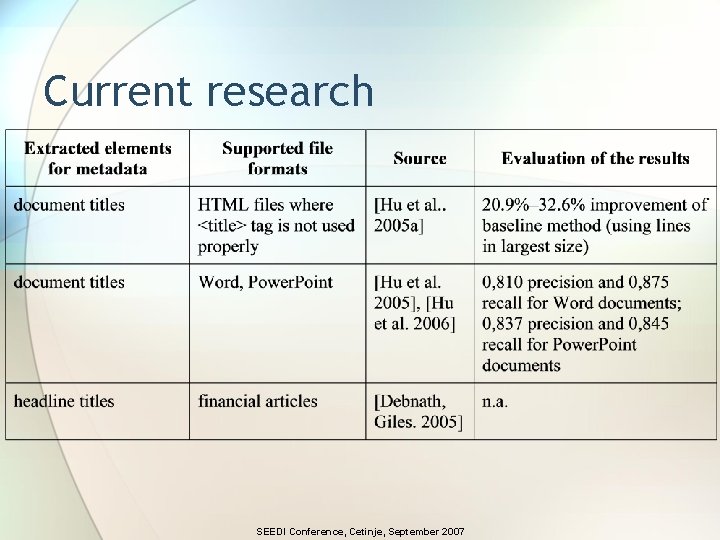 Current research

| Extracted elements for metadata | Supported file formats | Source | Evaluation of the results |
|---|---|---|---|
| document titles | HTML files where <title> tag is not used properly | [Hu et al.. 2005a] | 20.9%–32.6% improvement of baseline method (using lines in largest size) |
| document titles | Word, PowerPoint | [Hu et al. 2005], [Hu et al. 2006] | 0,810 precision and 0,875 recall for Word documents; 0,837 precision and 0,845 recall for PowerPoint documents |
| headline titles | financial articles | [Debnath, Giles. 2005] | n.a. |

SEEDI Conference, Cetinje, September 2007